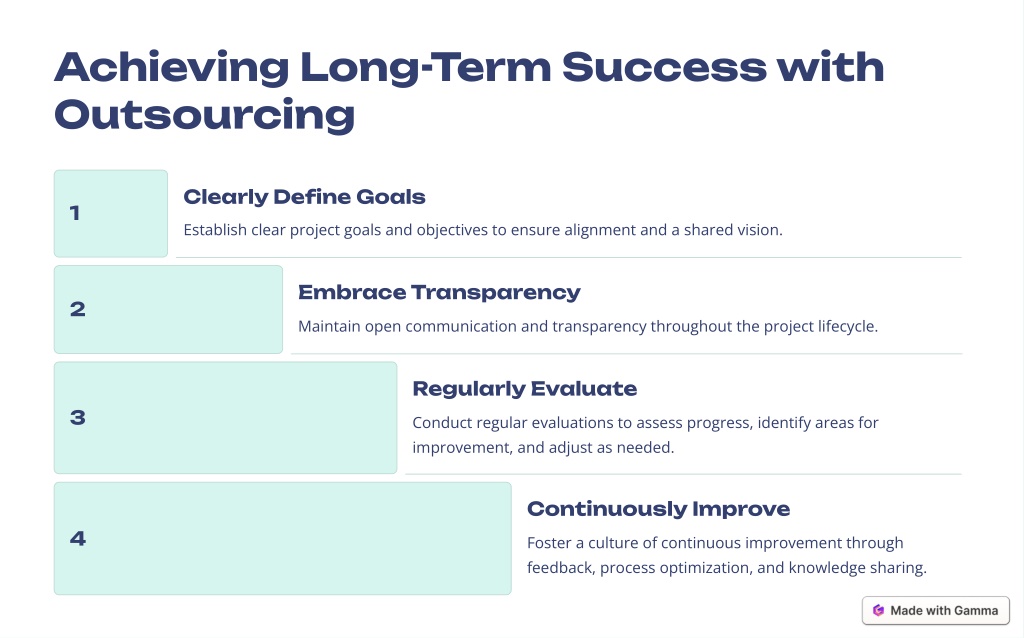 Achieving Long-Term Success with Outsourcing

1

Clearly Define Goals

Establish clear project goals and objectives to ensure alignment and a shared vision.

2

Embrace Transparency

Maintain open communication and transparency throughout the project lifecycle.

3

Regularly Evaluate

Conduct regular evaluations to assess progress, identify areas for improvement, and adjust as needed.

4

Continuously Improve

Foster a culture of continuous improvement through feedback, process optimization, and knowledge sharing.

Made with Gamma